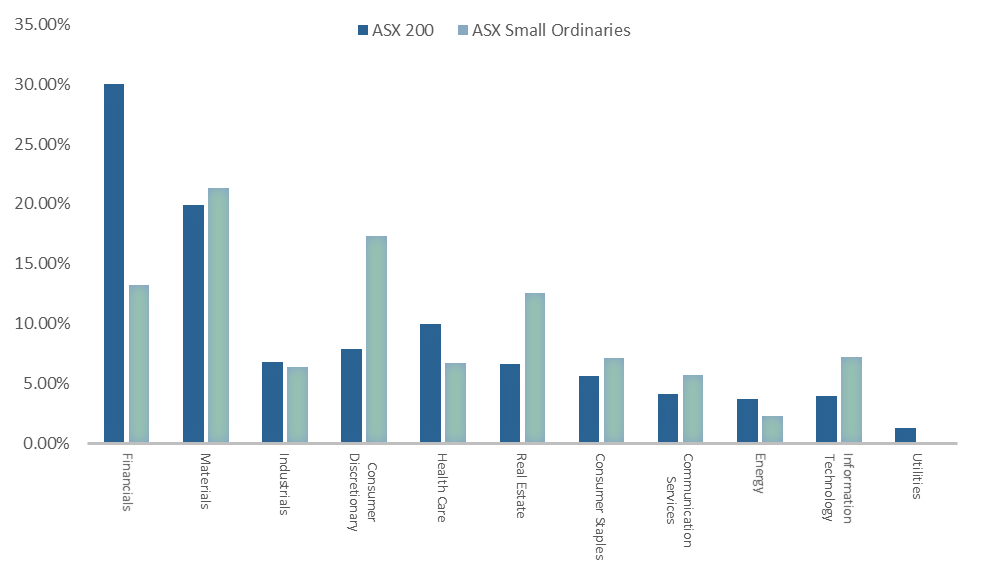 ASX 200
ASX Small Ordinaries

35.00%
30.00%
25.00%
20.00%
15.00%
10.00%
5.00%
0.00%

Financials
Materials
Industrials
Consumer Discretionary
Health Care
Real Estate
Consumer Staples
Communication Services
Energy
Information Technology
Utilities